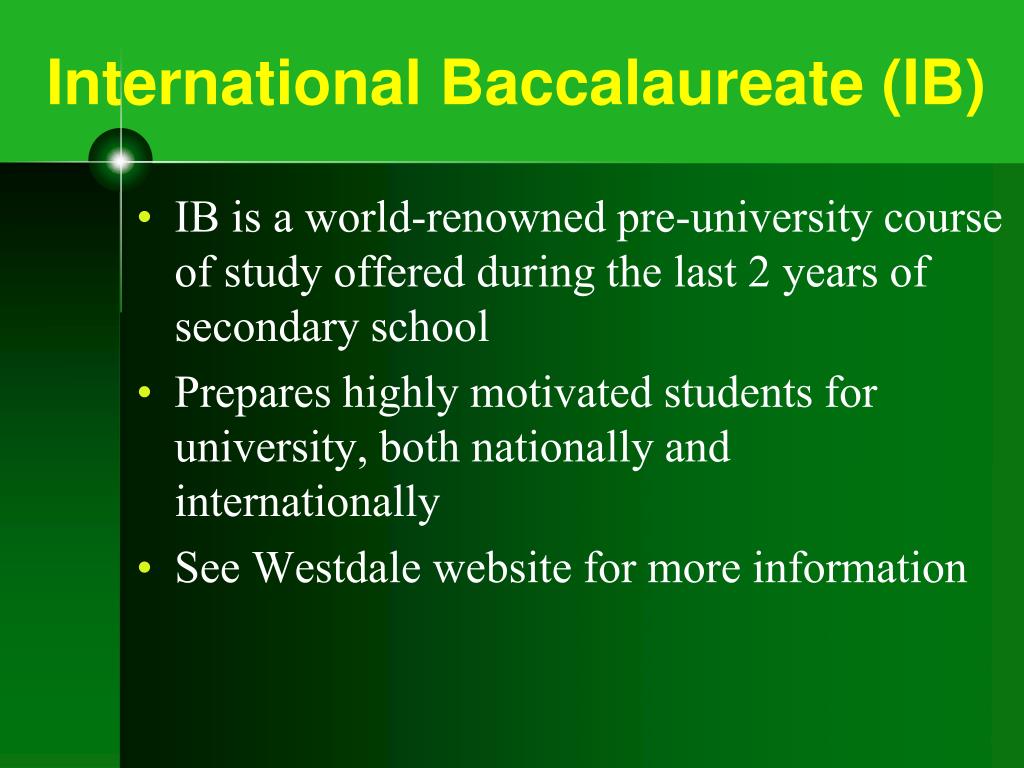 International Baccalaureate (IB)

• IB is a world-renowned pre-university course of study offered during the last 2 years of secondary school

• Prepares highly motivated students for university, both nationally and internationally

• See Westdale website for more information